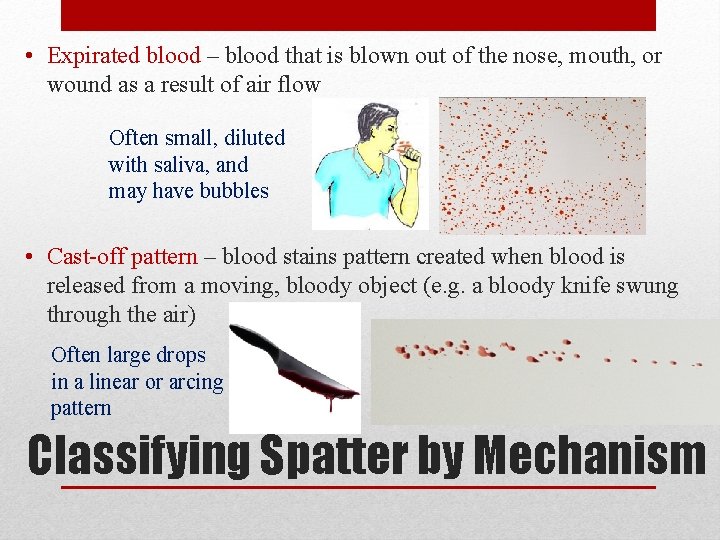 • Expirated blood – blood that is blown out of the nose, mouth, or wound as a result of air flow

Often small, diluted with saliva, and may have bubbles

• Cast-off pattern – blood stains pattern created when blood is released from a moving, bloody object (e.g. a bloody knife swung through the air)

Often large drops in a linear or arcing pattern

Classifying Spatter by Mechanism